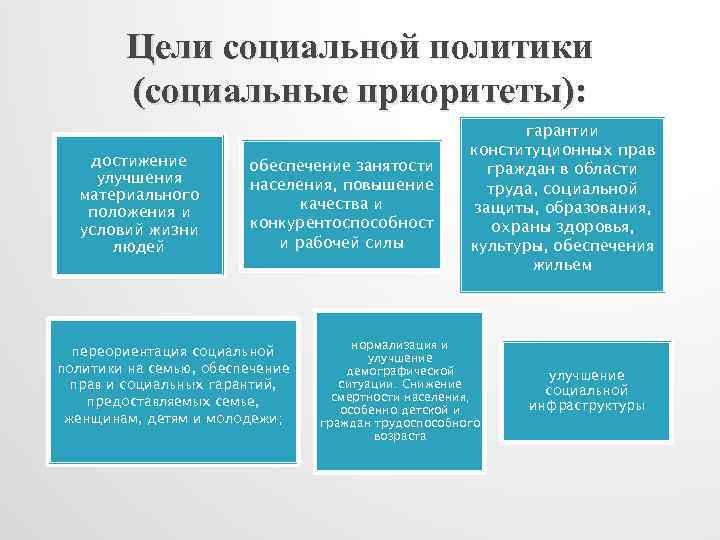 Цели социальной политики (социальные приоритеты):

достижение улучшения материального положения и условий жизни людей

обеспечение занятости населения, повышение качества и конкурентоспособност и рабочей силы

гарантии конституционных прав граждан в области труда, социальной защиты, образования, охраны здоровья, культуры, обеспечения жильем

переориентация социальной политики на семью, обеспечение прав и социальных гарантий, предоставляемых семье, женщинам, детям и молодежи;

нормализация и улучшение демографической ситуации. Снижение смертности населения, особенно детской и граждан трудоспособного возраста

улучшение социальной инфраструктуры